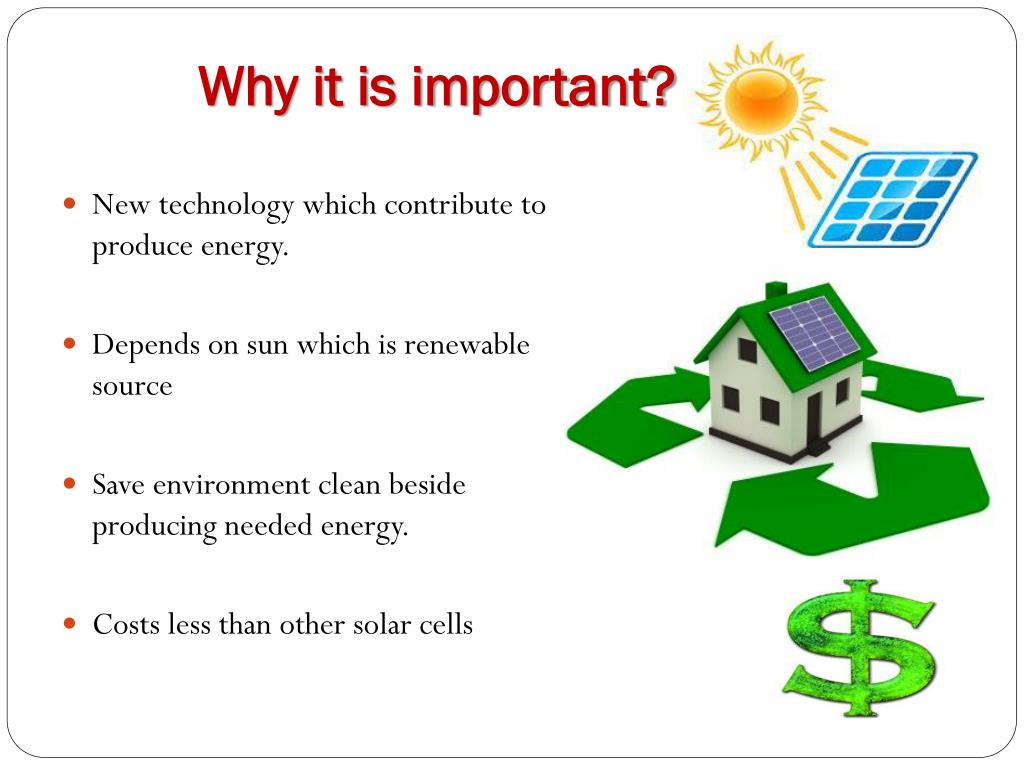 Why it is important?

- New technology which contribute to produce energy.

- Depends on sun which is renewable source

- Save environment clean beside producing needed energy.

- Costs less than other solar cells